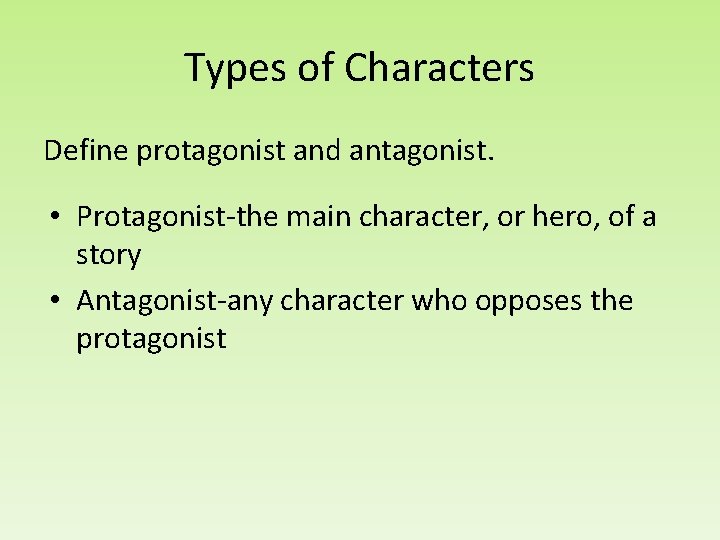 Types of Characters

Define protagonist and antagonist.

• Protagonist-the main character, or hero, of a story
• Antagonist-any character who opposes the protagonist